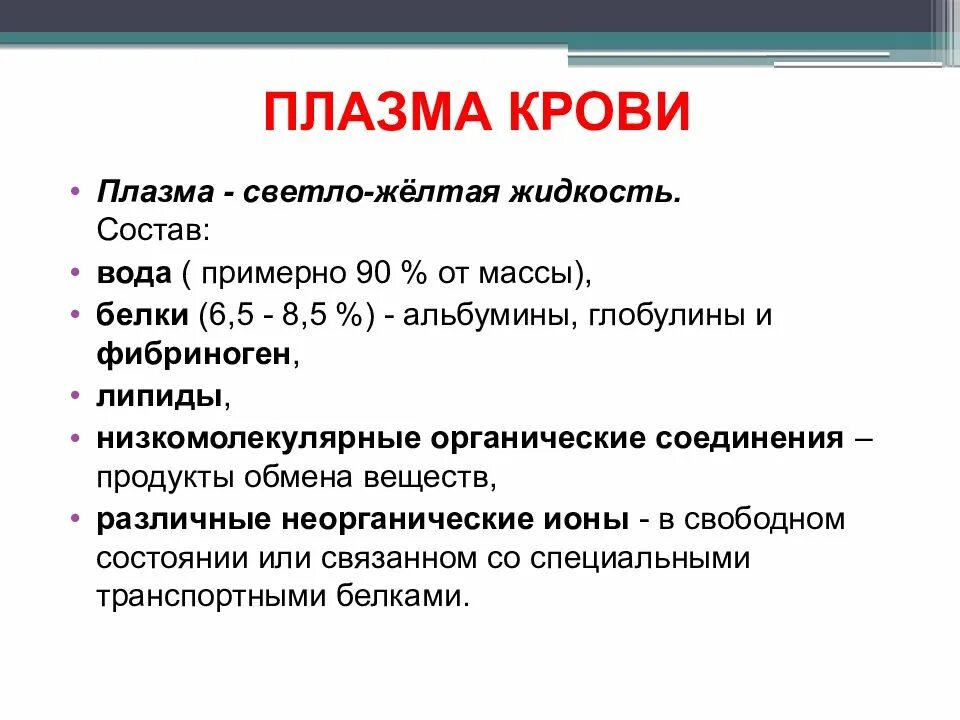 ПЛАЗМА КРОВИ

• Плазма - светло-жёлтая жидкость. Состав:
• вода ( примерно 90 % от массы),
• белки (6,5 - 8,5 %) - альбумины, глобулины и фибриноген,
• липиды,
• низкомолекулярные органические соединения – продукты обмена веществ,
• различные неорганические ионы - в свободном состоянии или связанном со специальными транспортными белками.